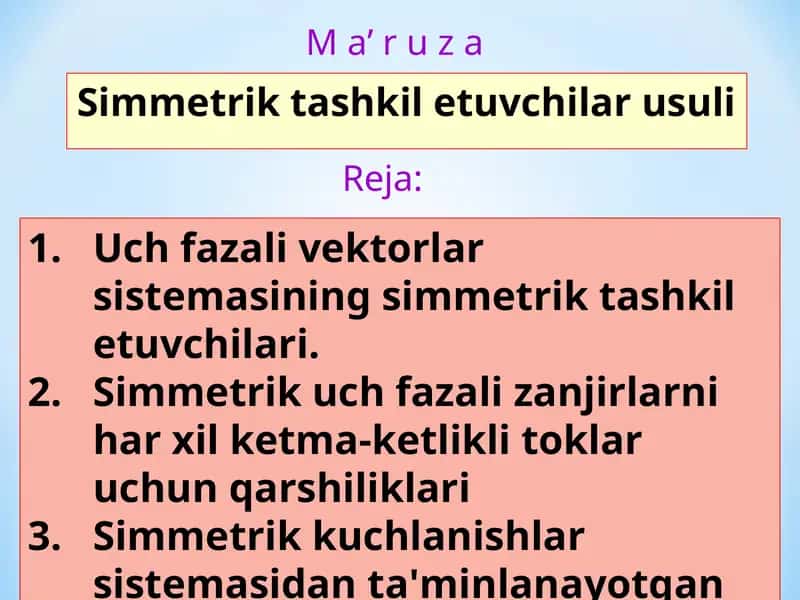 M a’ r u z a

Simmetrik tashkil etuvchilar usuli

Reja:

1. Uch fazali vektorlar sistemasining simmetrik tashkil etuvchilari.
2. Simmetrik uch fazali zanjirlarni har xil ketma-ketlikli toklar uchun qarshiliklari
3. Simmetrik kuchlanishlar sistemasidan ta'minlanayotgan